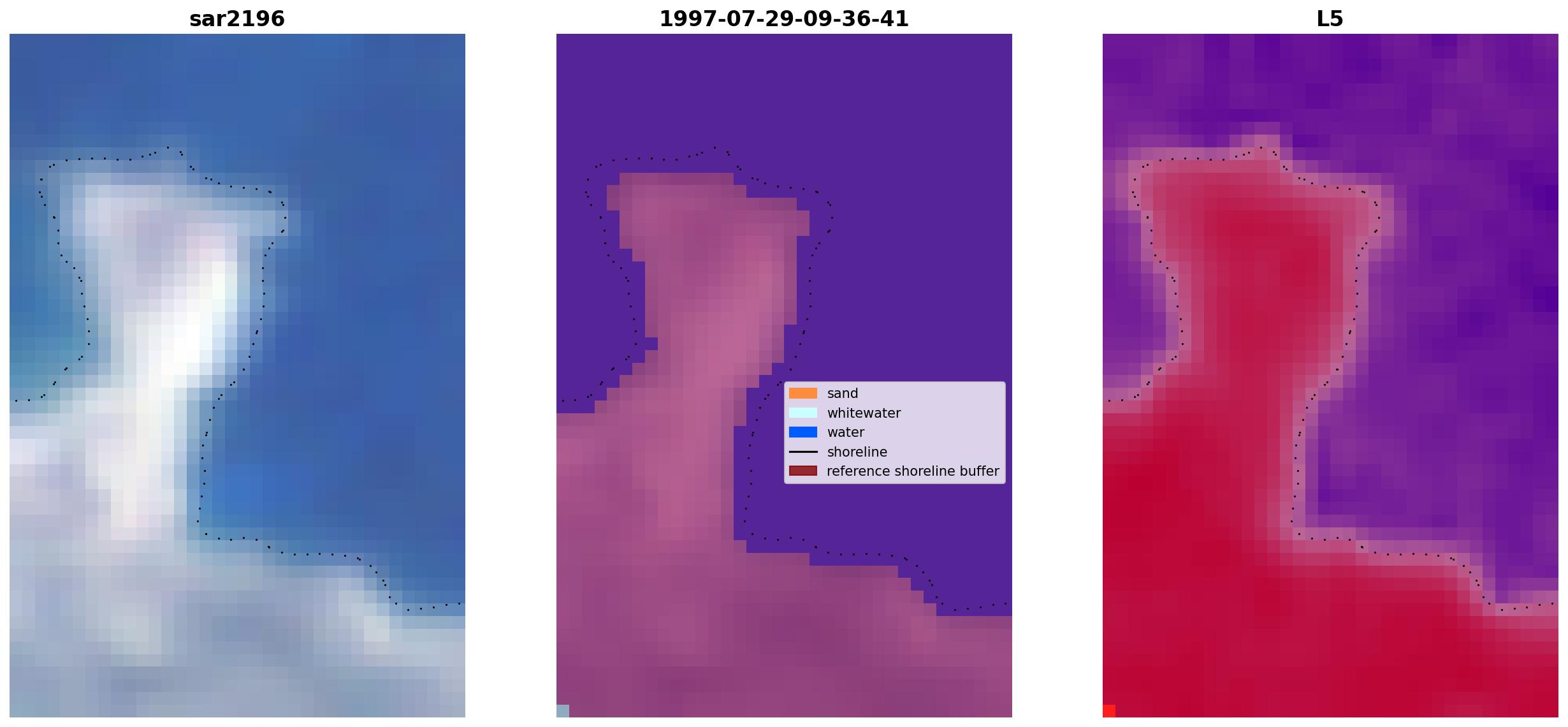 sar2196

1997-07-29-09-36-41

sand
whitewater
water
shoreline
reference shoreline buffer

L5